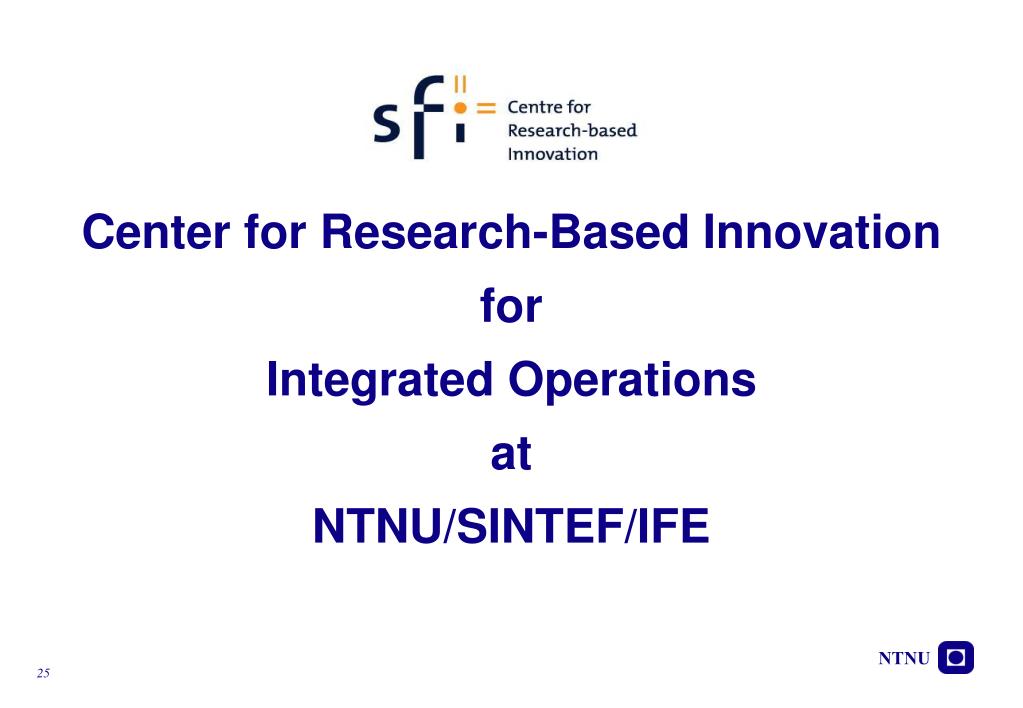 sfi Centre for Research-based Innovation

Center for Research-Based Innovation
for
Integrated Operations
at
NTNU/SINTEF/IFE

25

NTNU